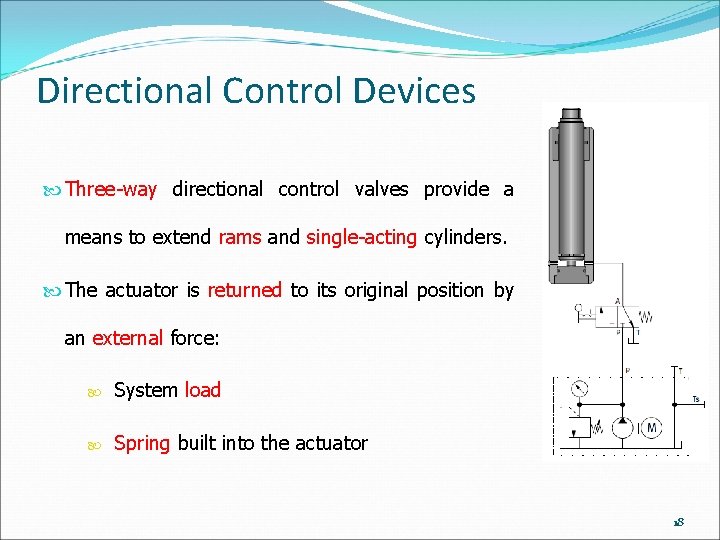 Directional Control Devices

Three-way directional control valves provide a means to extend rams and single-acting cylinders.

The actuator is returned to its original position by an external force:

System load

Spring built into the actuator

A
P
T
P
T
Ts
M

18